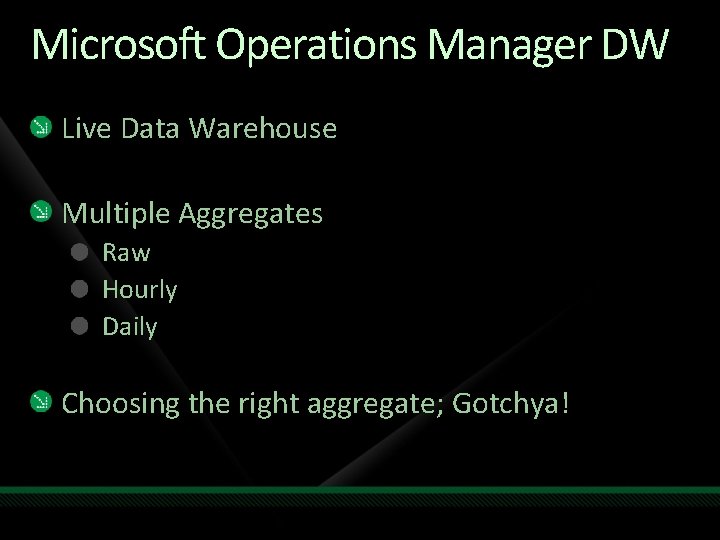 Microsoft Operations Manager DW

Live Data Warehouse

Multiple Aggregates

Raw

Hourly

Daily

Choosing the right aggregate; Gotchya!